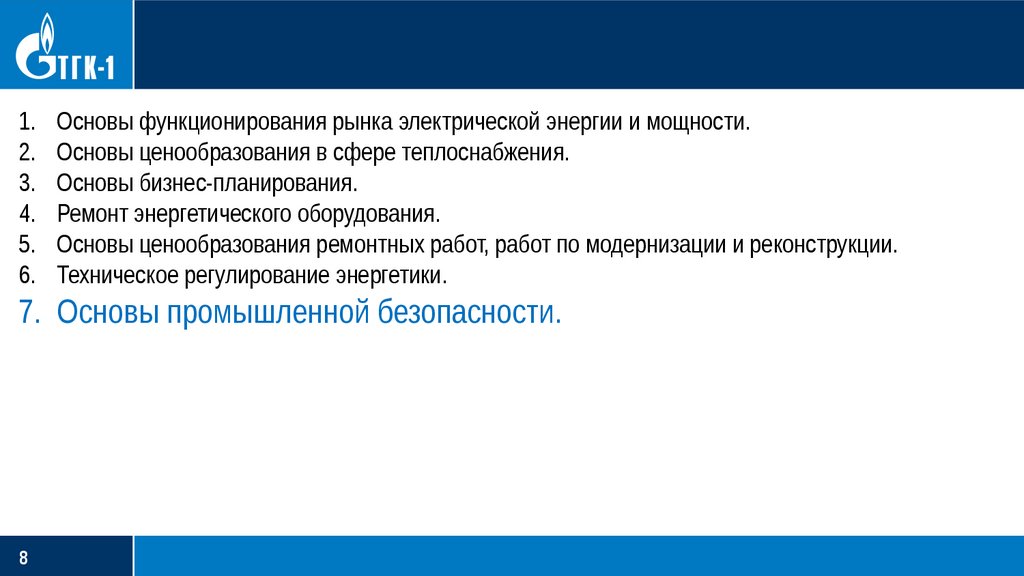 ТГК-1

1. Основы функционирования рынка электрической энергии и мощности.
2. Основы ценообразования в сфере теплоснабжения.
3. Основы бизнес-планирования.
4. Ремонт энергетического оборудования.
5. Основы ценообразования ремонтных работ, работ по модернизации и реконструкции.
6. Техническое регулирование энергетики.
7. Основы промышленной безопасности.

8